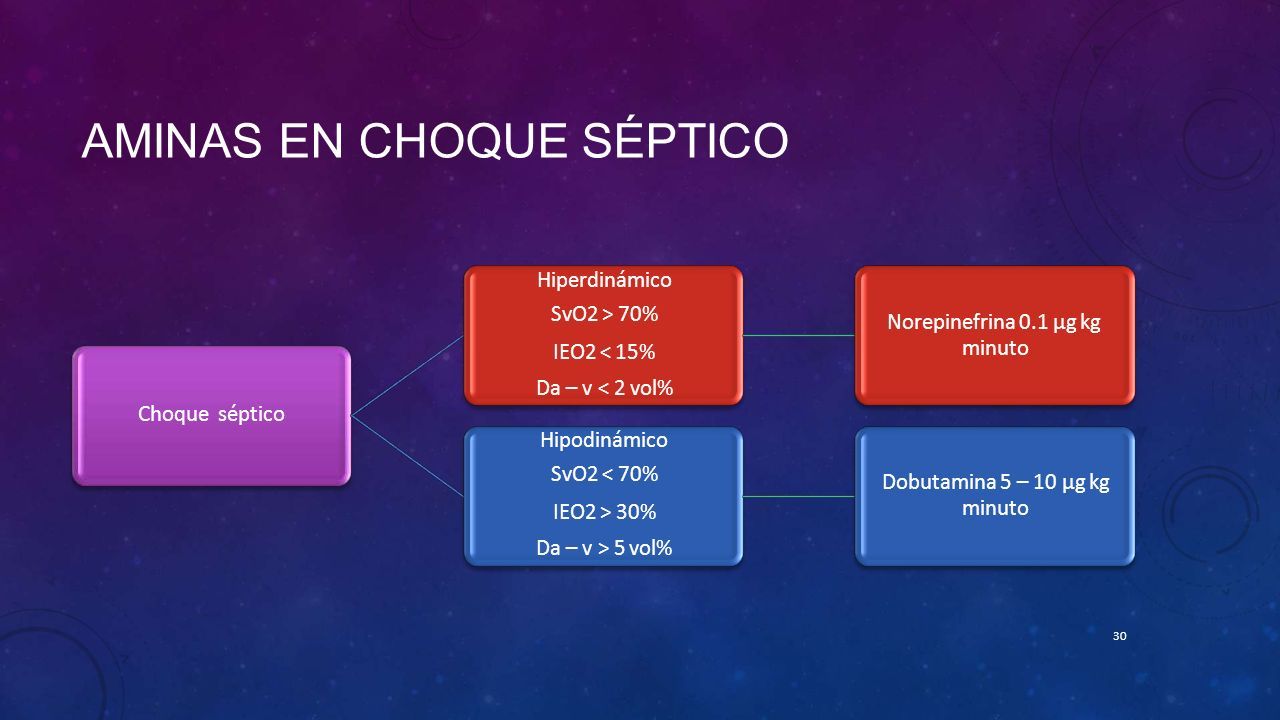 AMINAS EN CHOQUE SÉPTICO

Choque séptico

Hiperdinámico
SvO2 > 70%
IEO2 < 15%
Da – v < 2 vol%

Norepinefrina 0.1 µg kg minuto

Hipodinámico
SvO2 < 70%
IEO2 > 30%
Da – v > 5 vol%

Dobutamina 5 – 10 µg kg minuto

30